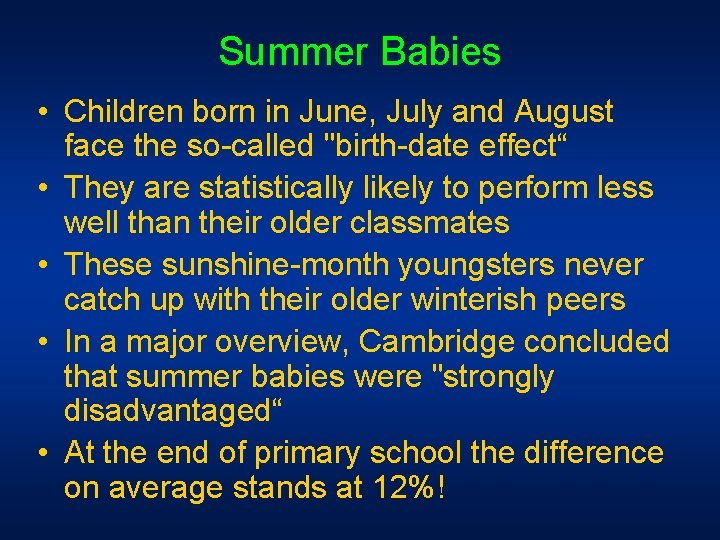 Summer Babies

• Children born in June, July and August face the so-called "birth-date effect"
• They are statistically likely to perform less well than their older classmates
• These sunshine-month youngsters never catch up with their older winterish peers
• In a major overview, Cambridge concluded that summer babies were "strongly disadvantaged"
• At the end of primary school the difference on average stands at 12%!